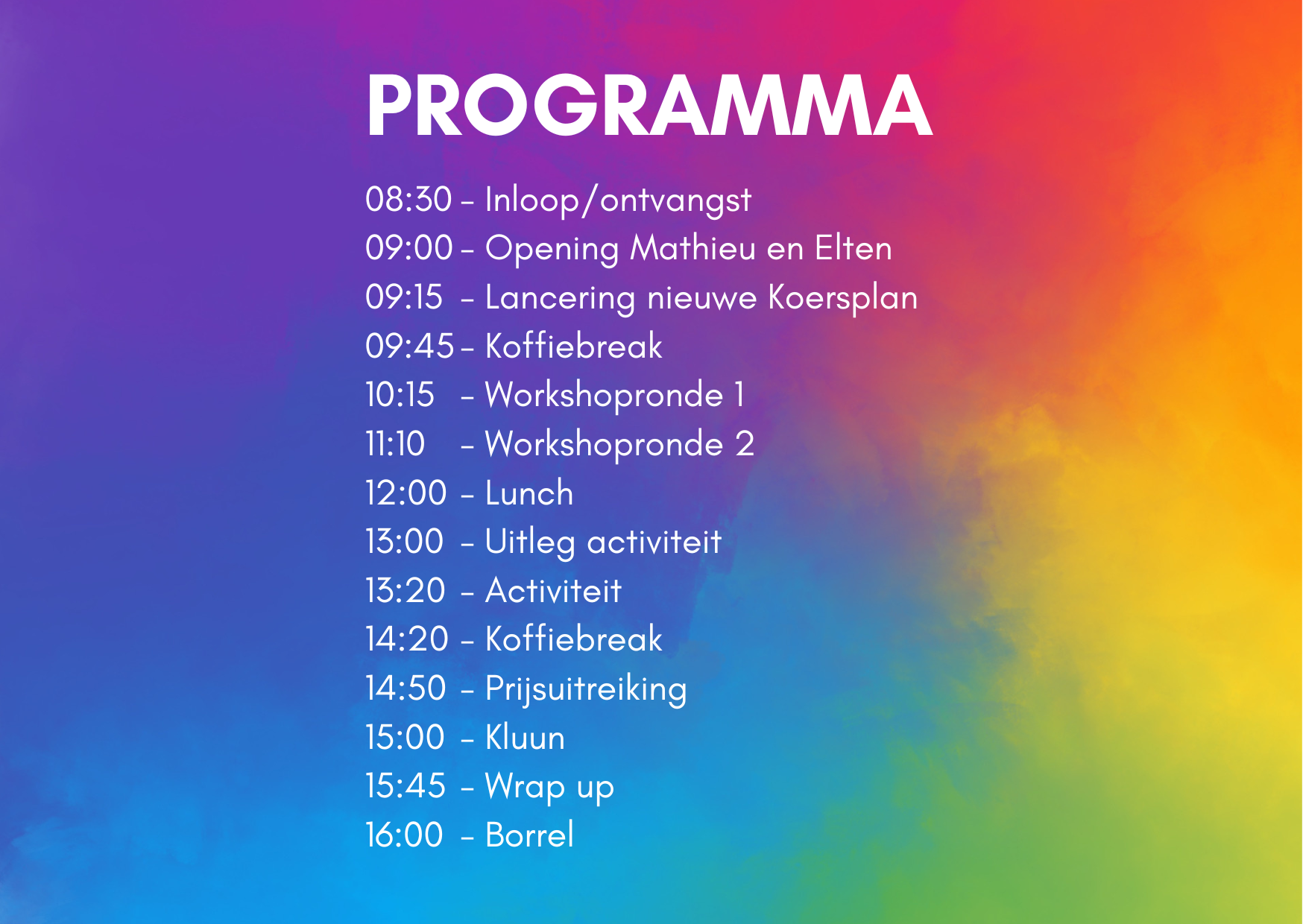 PROGRAMMA

08:30 – Inloop/ontvangst
09:00 – Opening Mathieu en Elten
09:15 – Lancering nieuwe Koersplan
09:45 – Koffiebreak
10:15 – Workshopronde 1
11:10 – Workshopronde 2
12:00 – Lunch
13:00 – Uitleg activiteit
13:20 – Activiteit
14:20 – Koffiebreak
14:50 – Prijsuitreiking
15:00 – Kluun
15:45 – Wrap up
16:00 – Borrel